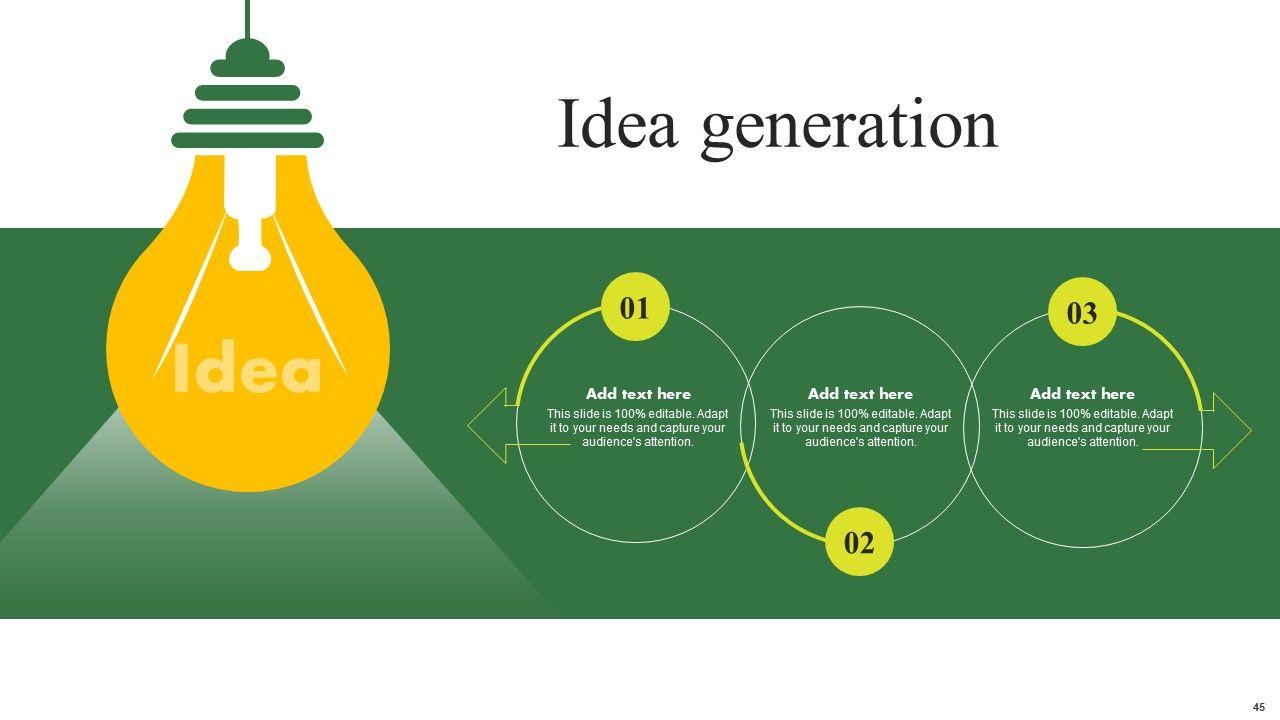 Idea generation

Idea

01

Add text here

This slide is 100% editable. Adapt it to your needs and capture your audience's attention.

02

Add text here

This slide is 100% editable. Adapt it to your needs and capture your audience's attention.

03

Add text here

This slide is 100% editable. Adapt it to your needs and capture your audience's attention.

45